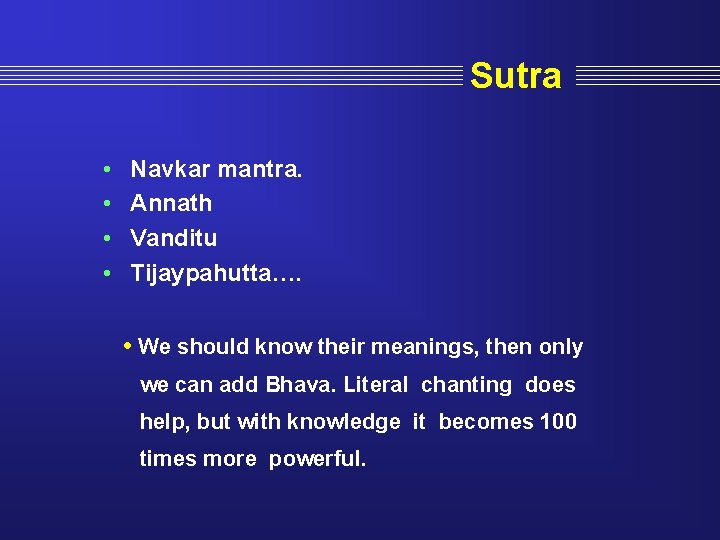 Sutra

• Navkar mantra.
• Annath
• Vanditu
• Tijaypahutta….

• We should know their meanings, then only we can add Bhava. Literal chanting does help, but with knowledge it becomes 100 times more powerful.